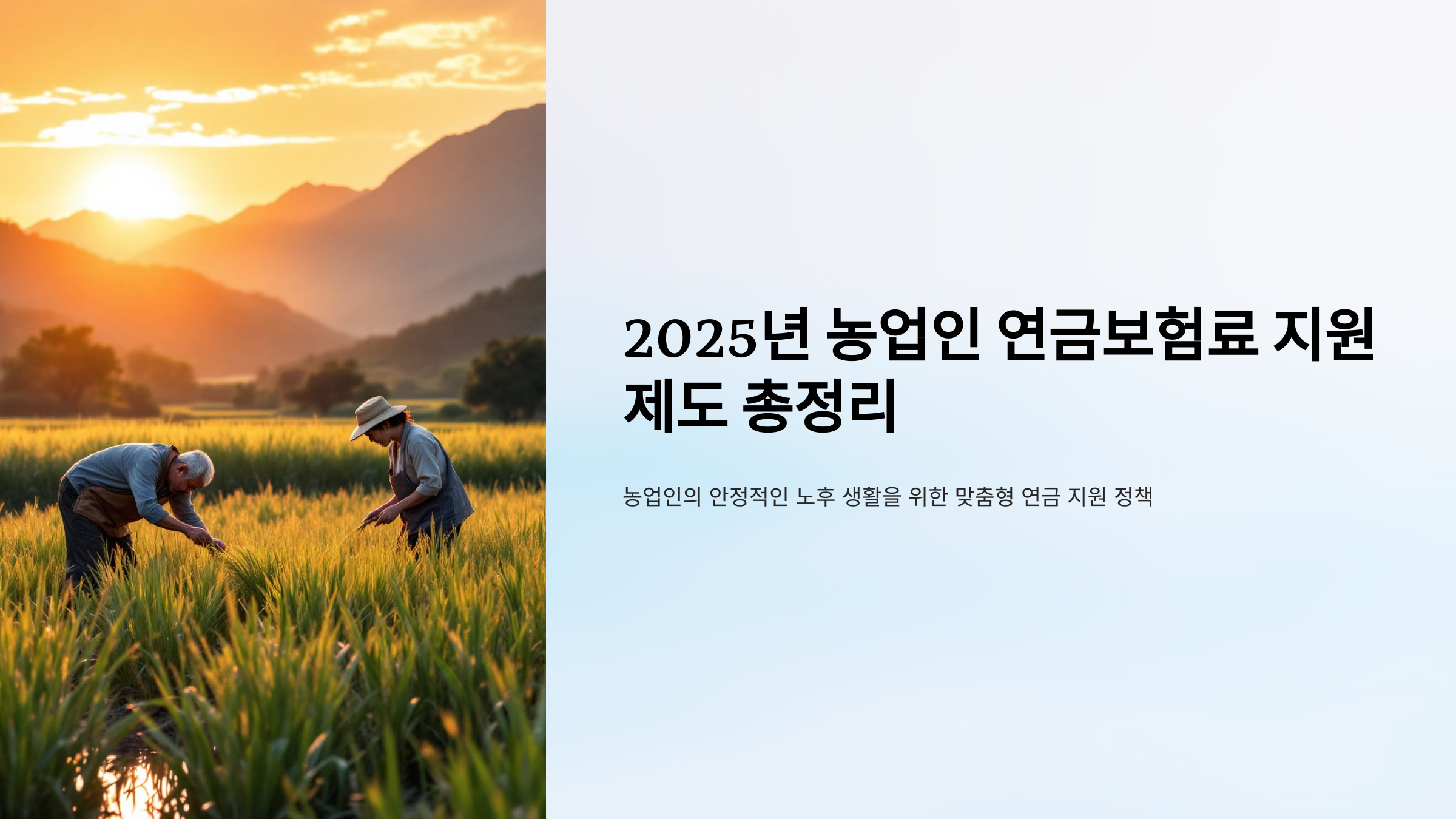 2025년 농업인 연금보험료 지원 제도 총정리

농업인의 안정적인 노후 생활을 위한 맞춤형 연금 지원 정책